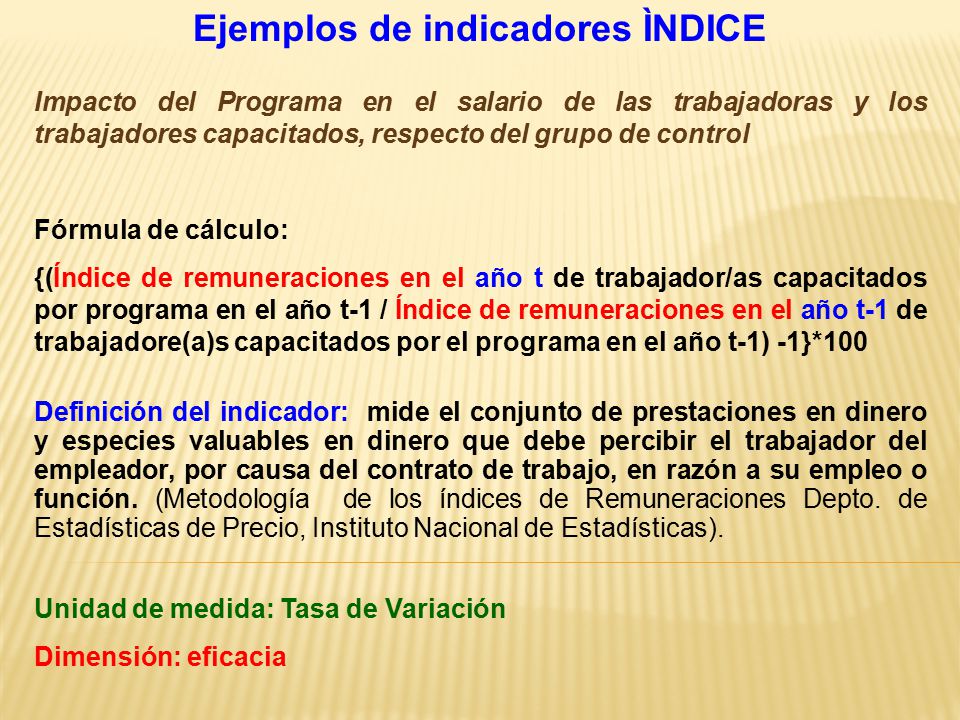 Ejemplos de indicadores ÌNDICE

Impacto del Programa en el salario de las trabajadoras y los trabajadores capacitados, respecto del grupo de control

Fórmula de cálculo:

{(Índice de remuneraciones en el año t de trabajador/as capacitados por programa en el año t-1 / Índice de remuneraciones en el año t-1 de trabajadore(a)s capacitados por el programa en el año t-1) -1}*100

Definición del indicador: mide el conjunto de prestaciones en dinero y especies valuables en dinero que debe percibir el trabajador del empleador, por causa del contrato de trabajo, en razón a su empleo o función. (Metodología de los índices de Remuneraciones Depto. de Estadísticas de Precio, Instituto Nacional de Estadísticas).

Unidad de medida: Tasa de Variación

Dimensión: eficacia